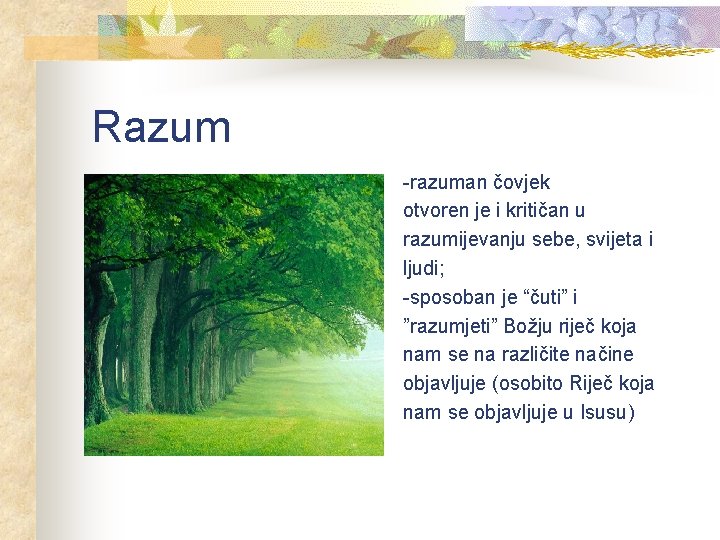 Razum

-razuman čovjek
otvoren je i kritičan u razumijevanju sebe, svijeta i ljudi;
-sposoban je “čuti” i ”razumjeti” Božju riječ koja nam se na različite načine objavljuje (osobito Riječ koja nam se objavljuje u Isusu)